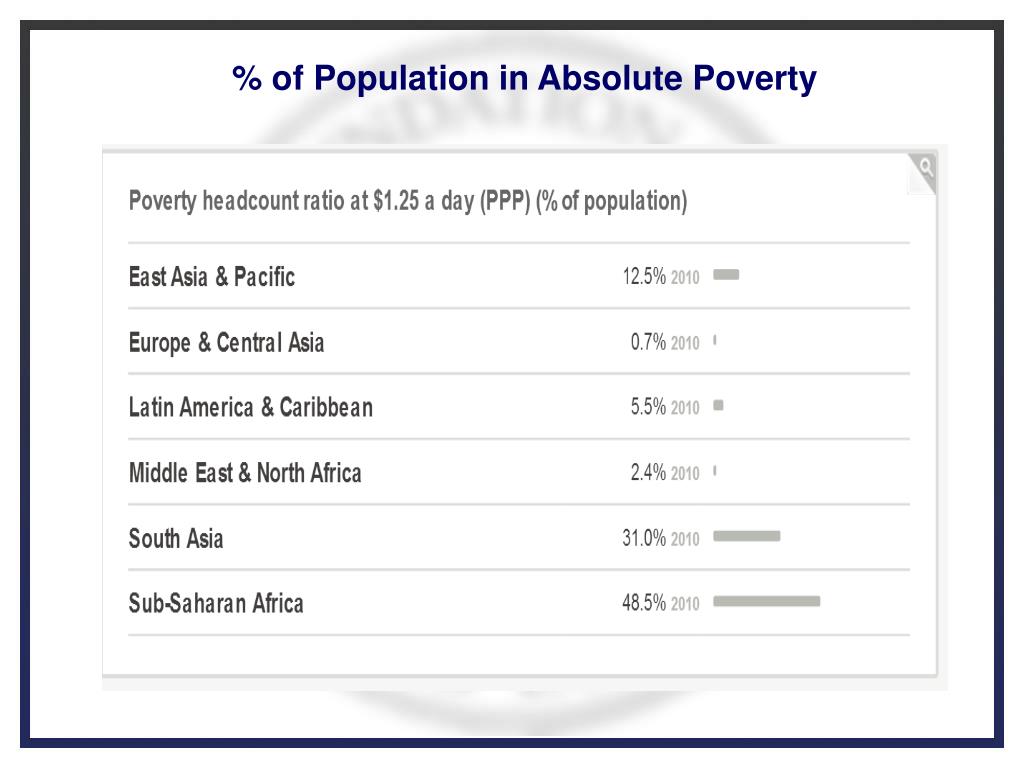 % of Population in Absolute Poverty

Poverty headcount ratio at \$1.25 a day (PPP) (% of population)

| | |
|---|---|
| East Asia & Pacific | 12.5% 2010 |
| Europe & Central Asia | 0.7% 2010 |
| Latin America & Caribbean | 5.5% 2010 |
| Middle East & North Africa | 2.4% 2010 |
| South Asia | 31.0% 2010 |
| Sub-Saharan Africa | 48.5% 2010 |